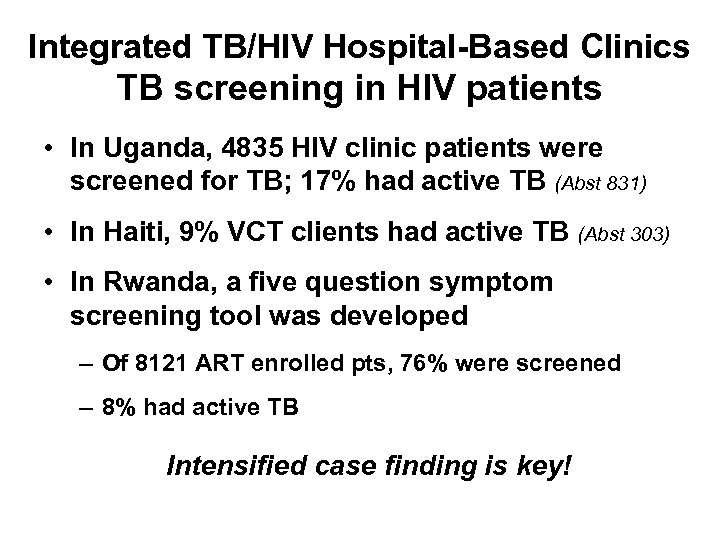 Integrated TB/HIV Hospital-Based Clinics
TB screening in HIV patients

• In Uganda, 4835 HIV clinic patients were screened for TB; 17% had active TB (Abst 831)

• In Haiti, 9% VCT clients had active TB (Abst 303)

• In Rwanda, a five question symptom screening tool was developed

– Of 8121 ART enrolled pts, 76% were screened

– 8% had active TB

Intensified case finding is key!